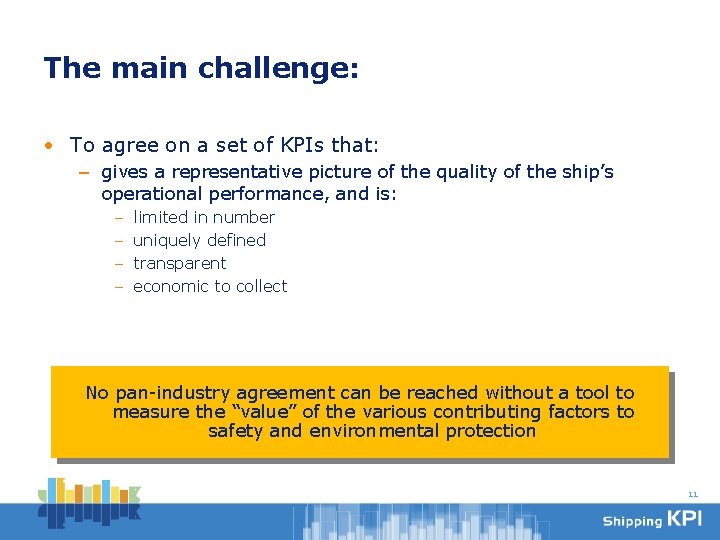 The main challenge:

• To agree on a set of KPIs that:
– gives a representative picture of the quality of the ship's operational performance, and is:
– limited in number
– uniquely defined
– transparent
– economic to collect

No pan-industry agreement can be reached without a tool to measure the "value" of the various contributing factors to safety and environmental protection

11

Shipping KPI